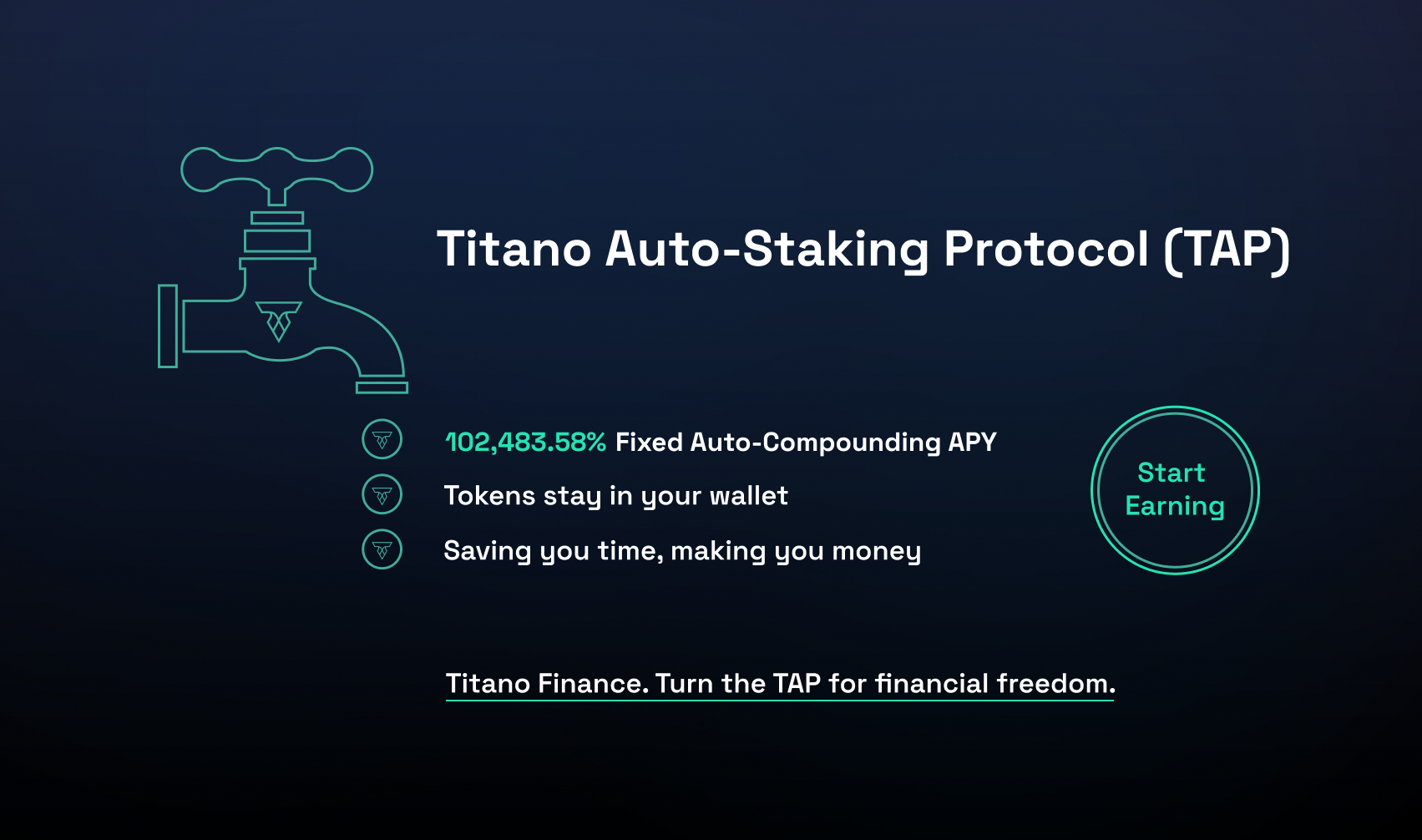 Titano Auto-Staking Protocol (TAP)

102,483.58% Fixed Auto-Compounding APY

Tokens stay in your wallet

Saving you time, making you money

Start Earning

Titano Finance. Turn the TAP for financial freedom.